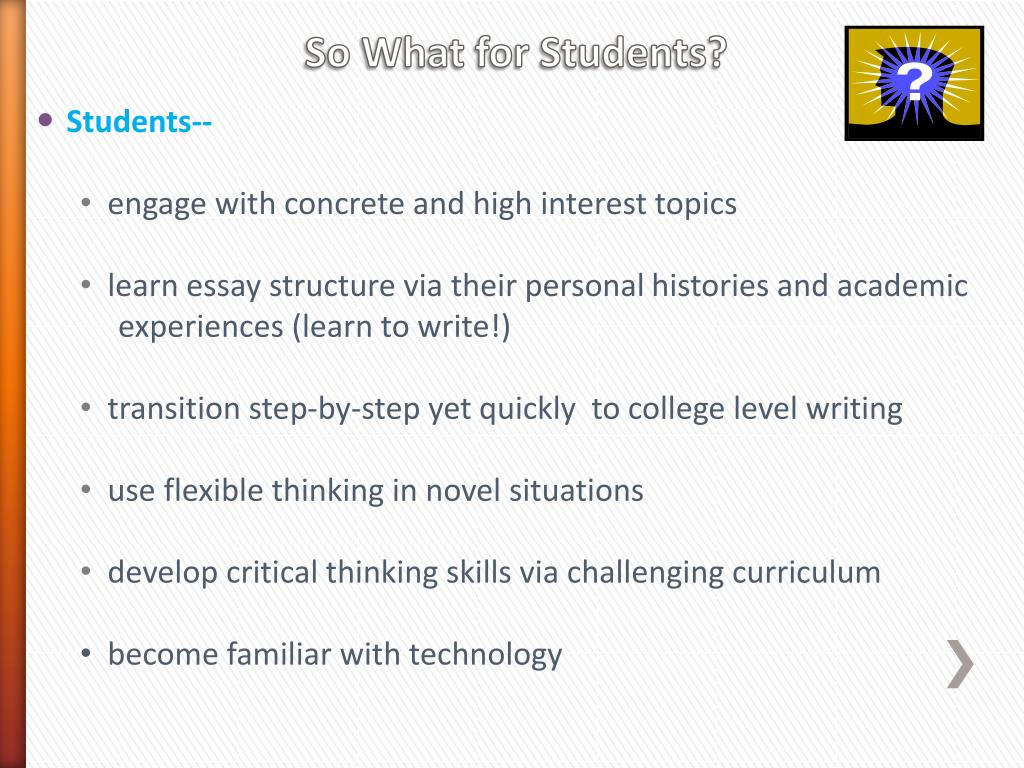 So What for Students?

?

• Students--

• engage with concrete and high interest topics

• learn essay structure via their personal histories and academic experiences (learn to write!)

• transition step-by-step yet quickly to college level writing

• use flexible thinking in novel situations

• develop critical thinking skills via challenging curriculum

• become familiar with technology